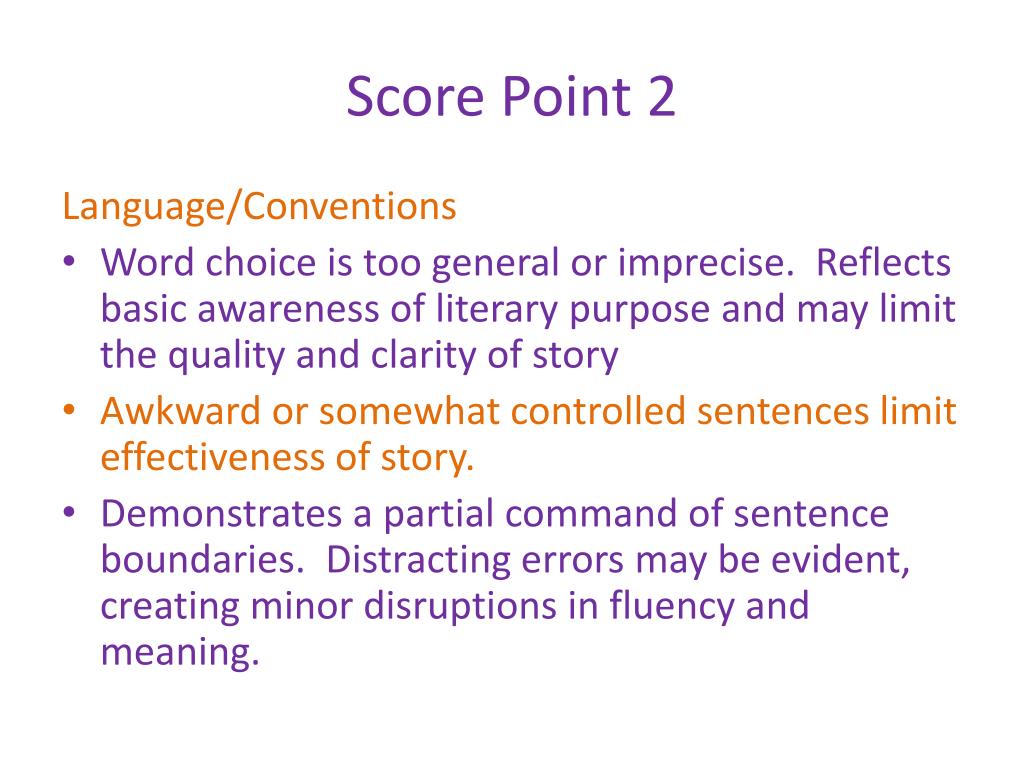 Score Point 2

Language/Conventions

• Word choice is too general or imprecise. Reflects basic awareness of literary purpose and may limit the quality and clarity of story
• Awkward or somewhat controlled sentences limit effectiveness of story.
• Demonstrates a partial command of sentence boundaries. Distracting errors may be evident, creating minor disruptions in fluency and meaning.